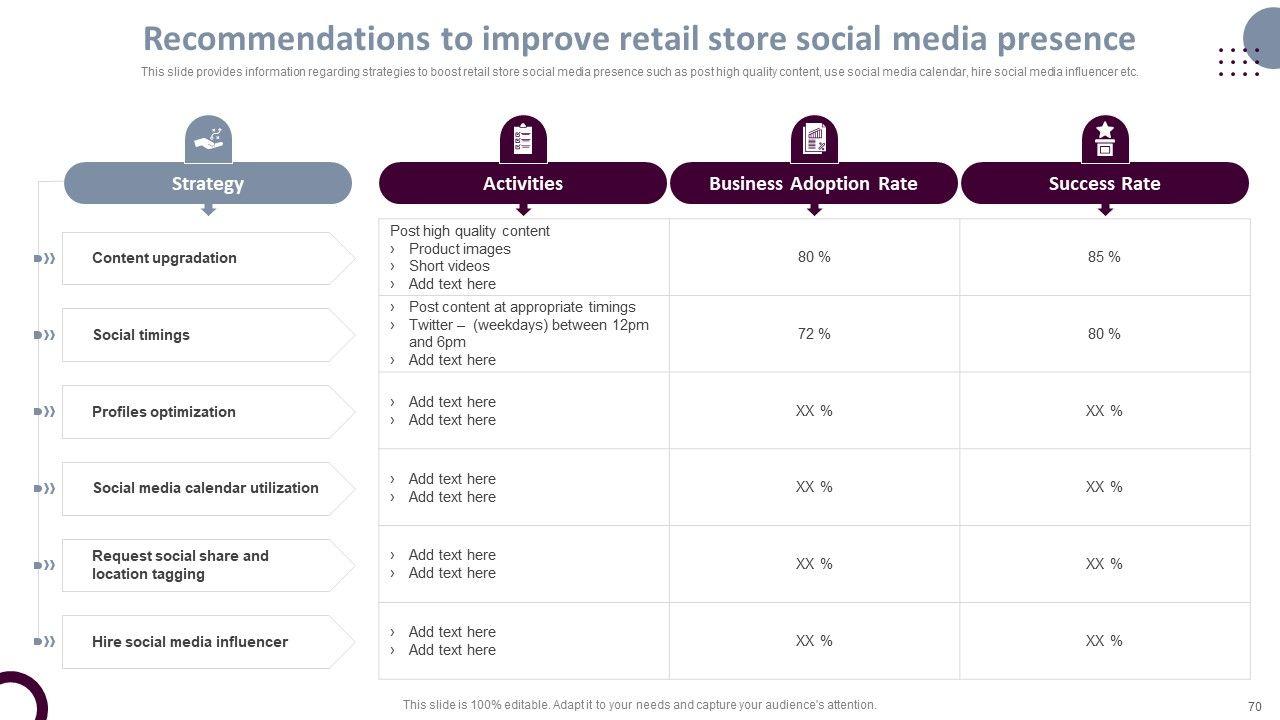 Recommendations to improve retail store social media presence

This slide provides information regarding strategies to boost retail store social media presence such as post high quality content, use social media calendar, hire social media influencer etc.

| Strategy | Activities | Business Adoption Rate | Success Rate |
|---|---|---|---|
| Content upgradation | Post high quality content › Product images › Short videos › Add text here | 80 % | 85 % |
| Social timings | › Post content at appropriate timings › Twitter – (weekdays) between 12pm and 6pm › Add text here | 72 % | 80 % |
| Profiles optimization | › Add text here › Add text here | XX % | XX % |
| Social media calendar utilization | › Add text here › Add text here | XX % | XX % |
| Request social share and location tagging | › Add text here › Add text here | XX % | XX % |
| Hire social media influencer | › Add text here › Add text here | XX % | XX % |

This slide is 100% editable. Adapt it to your needs and capture your audience's attention.

70